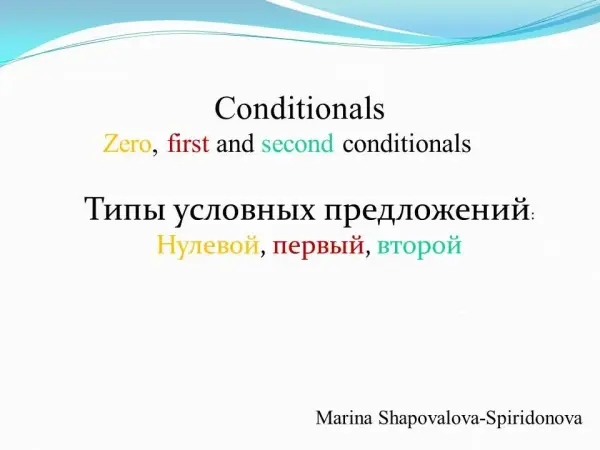 Conditionals
Zero, first and second conditionals

Типы условных предложений:
Нулевой, первый, второй

Marina Shapovalova-Spiridonova